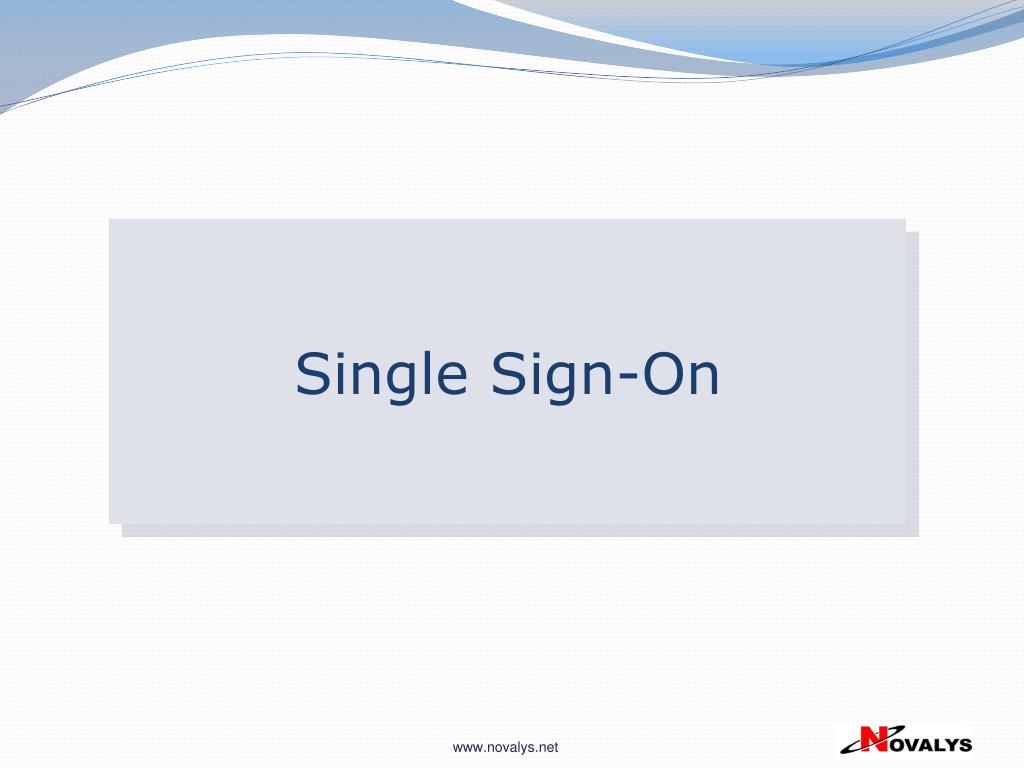 Single Sign-On

www.novalys.net

NOVALYS